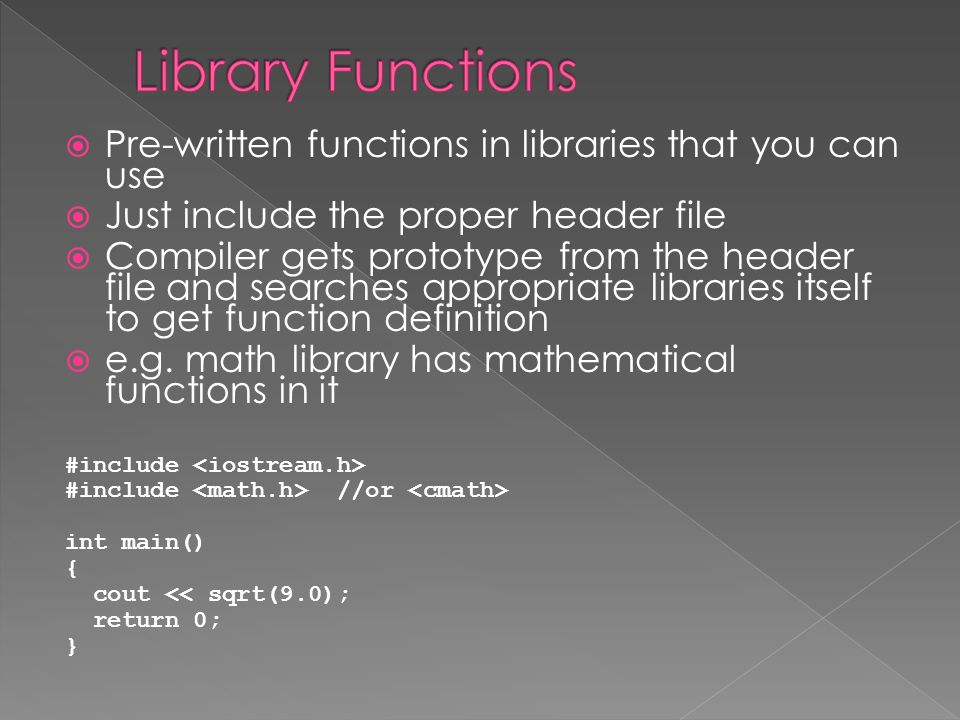 Library Functions

Pre-written functions in libraries that you can use

Just include the proper header file

Compiler gets prototype from the header file and searches appropriate libraries itself to get function definition

e.g. math library has mathematical functions in it

#include <iostream.h>
#include <math.h>  //or <cmath>

int main()
{
  cout << sqrt(9.0);
  return 0;
}